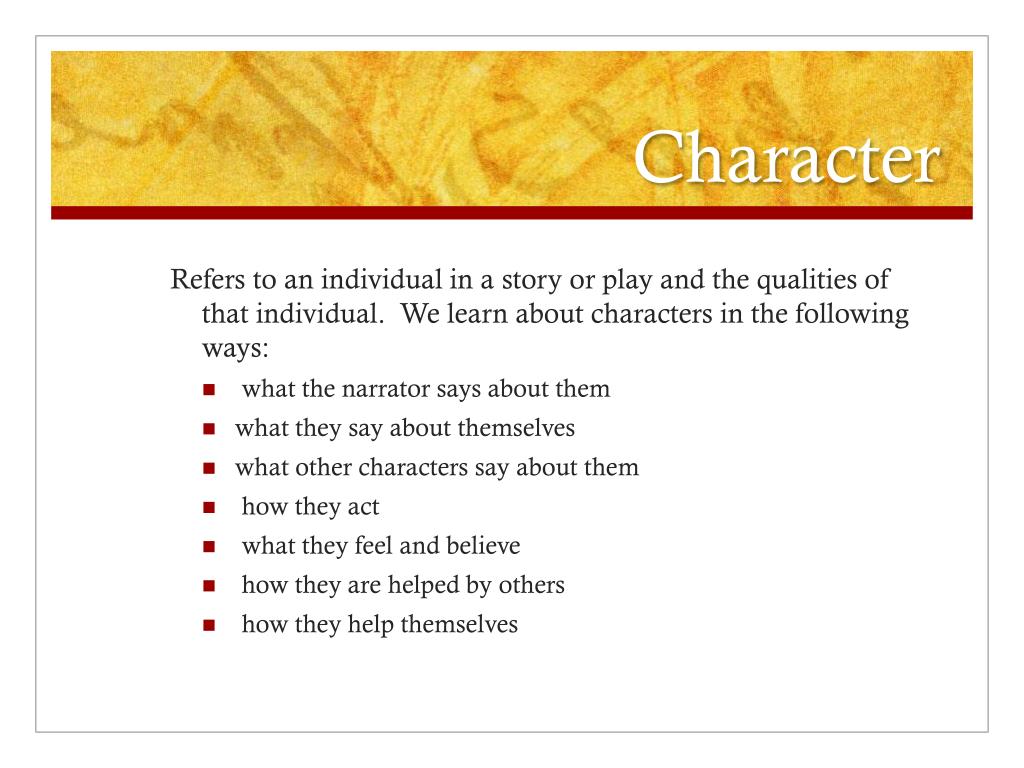 Character

Refers to an individual in a story or play and the qualities of that individual. We learn about characters in the following ways:

- what the narrator says about them
- what they say about themselves
- what other characters say about them
- how they act
- what they feel and believe
- how they are helped by others
- how they help themselves